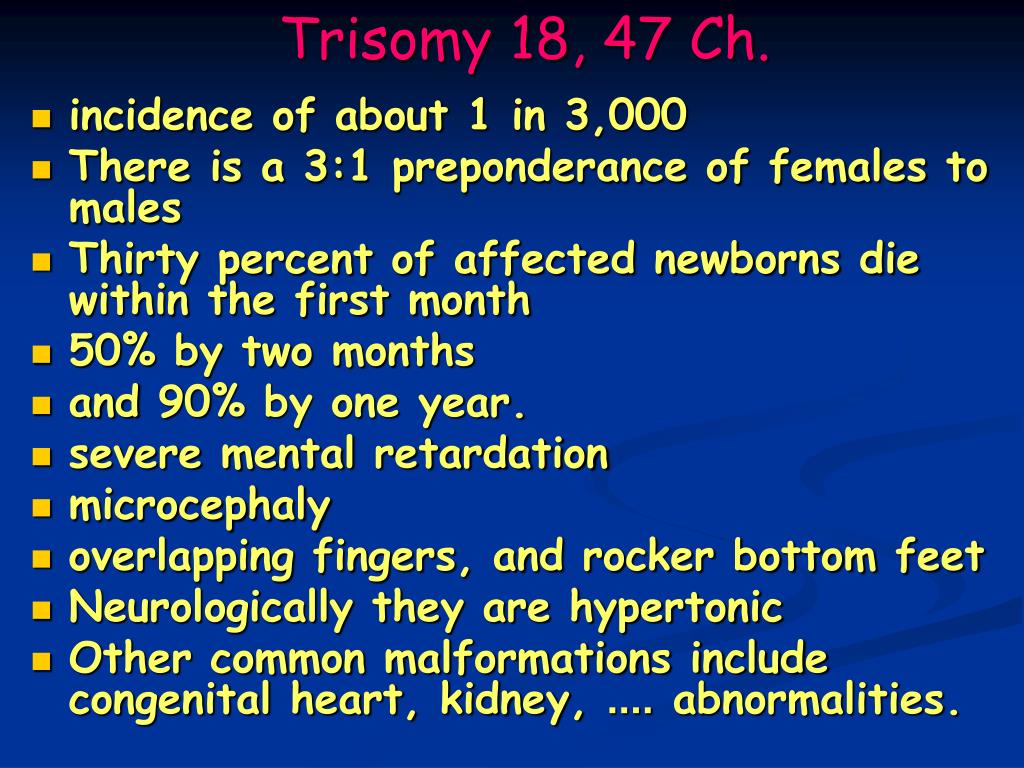 Trisomy 18, 47 Ch.

- incidence of about 1 in 3,000
- There is a 3:1 preponderance of females to males
- Thirty percent of affected newborns die within the first month
- 50% by two months
- and 90% by one year.
- severe mental retardation
- microcephaly
- overlapping fingers, and rocker bottom feet
- Neurologically they are hypertonic
- Other common malformations include congenital heart, kidney, .... abnormalities.